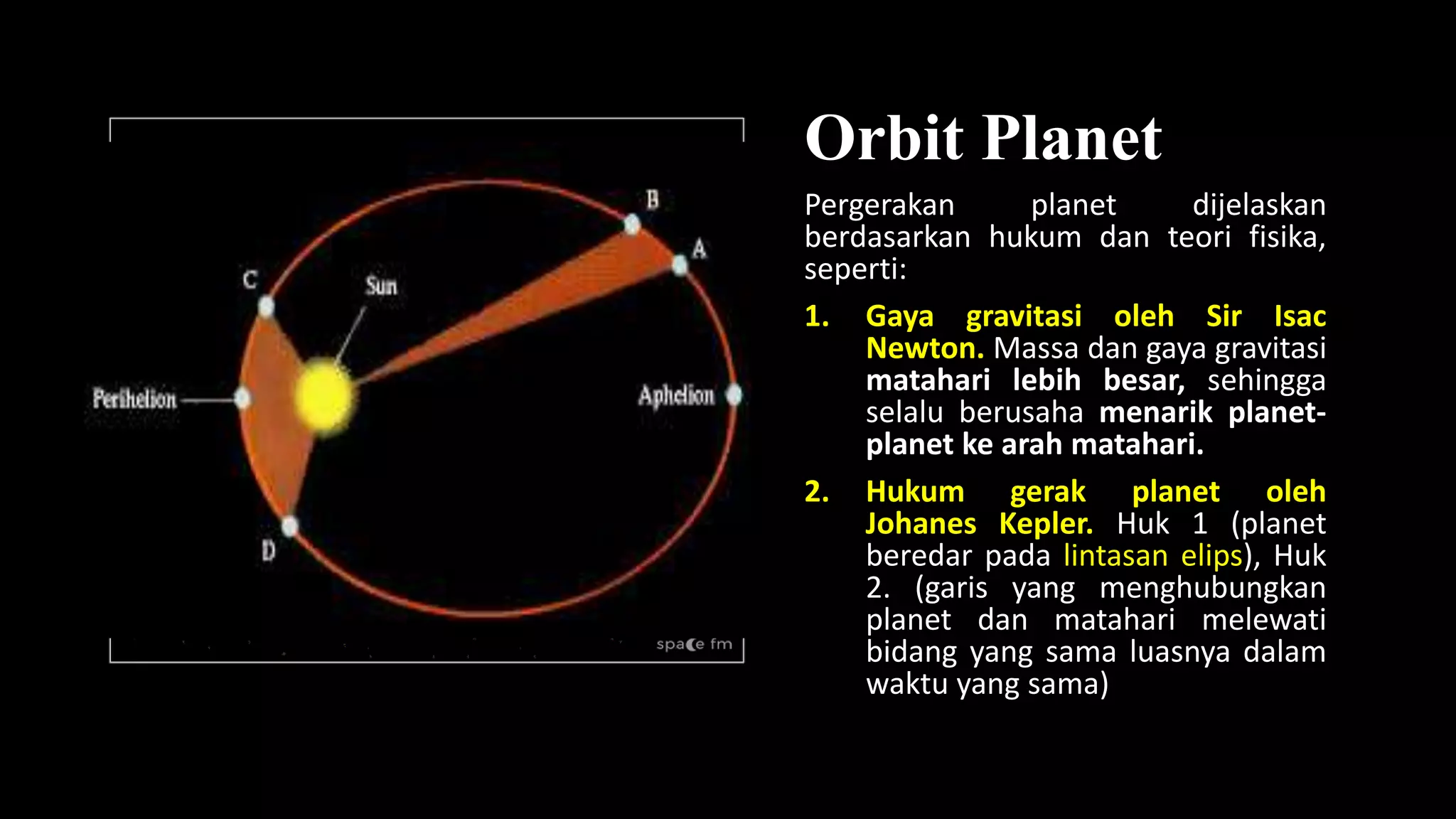 B

A

C

Sun

Perihelion

Aphelion

D

space fm

Orbit Planet

Pergerakan planet dijelaskan berdasarkan hukum dan teori fisika, seperti:

1. Gaya gravitasi oleh Sir Isac Newton. Massa dan gaya gravitasi matahari lebih besar, sehingga selalu berusaha menarik planet-planet ke arah matahari.

2. Hukum gerak planet oleh Johanes Kepler. Huk 1 (planet beredar pada lintasan elips), Huk 2. (garis yang menghubungkan planet dan matahari melewati bidang yang sama luasnya dalam waktu yang sama)